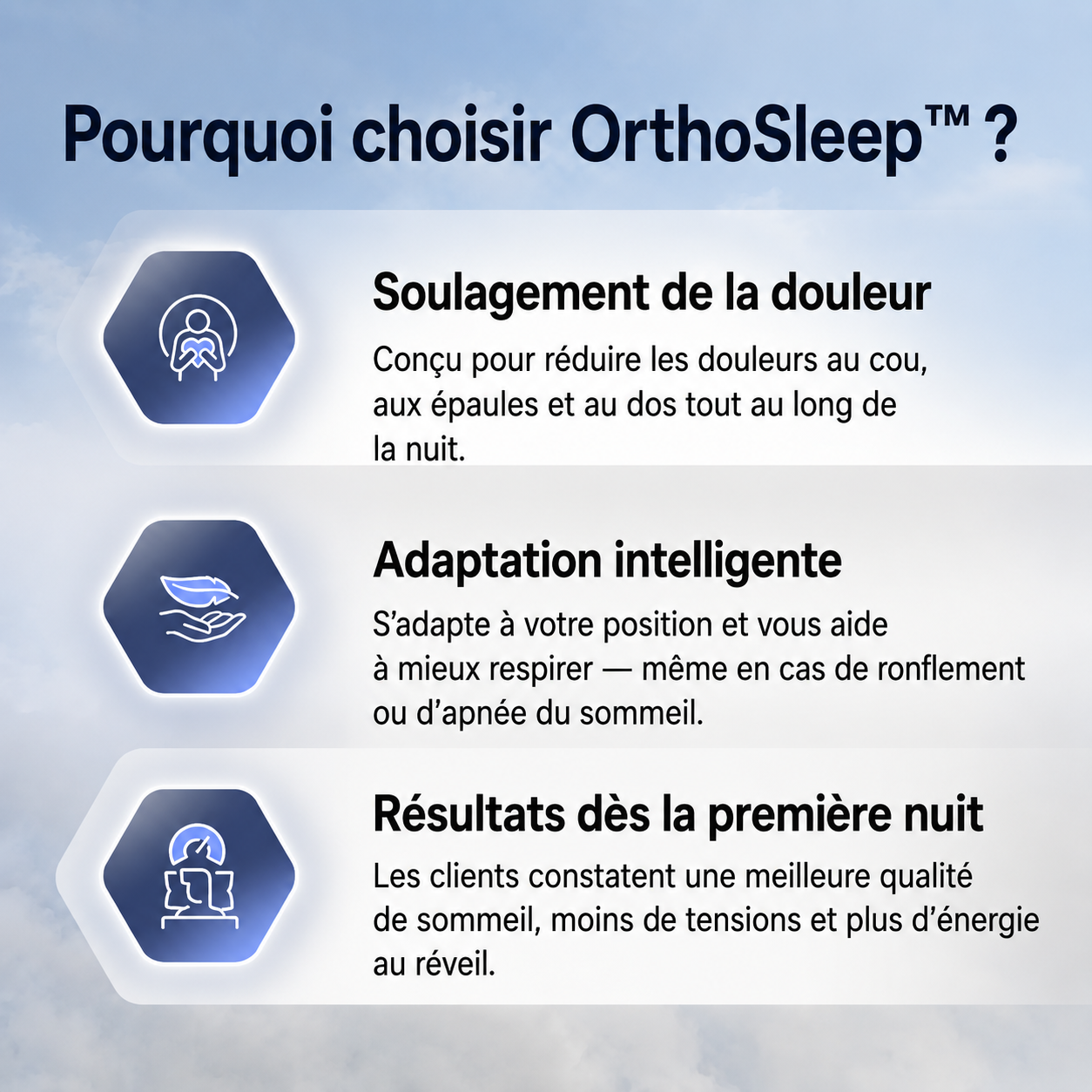 Pourquoi choisir OrthoSleep™ ?

Soulagement de la douleur

Conçu pour réduire les douleurs au cou, aux épaules et au dos tout au long de la nuit.

Adaptation intelligente

S'adapte à votre position et vous aide à mieux respirer — même en cas de ronflement ou d'apnée du sommeil.

Résultats dès la première nuit

Les clients constatent une meilleure qualité de sommeil, moins de tensions et plus d'énergie au réveil.